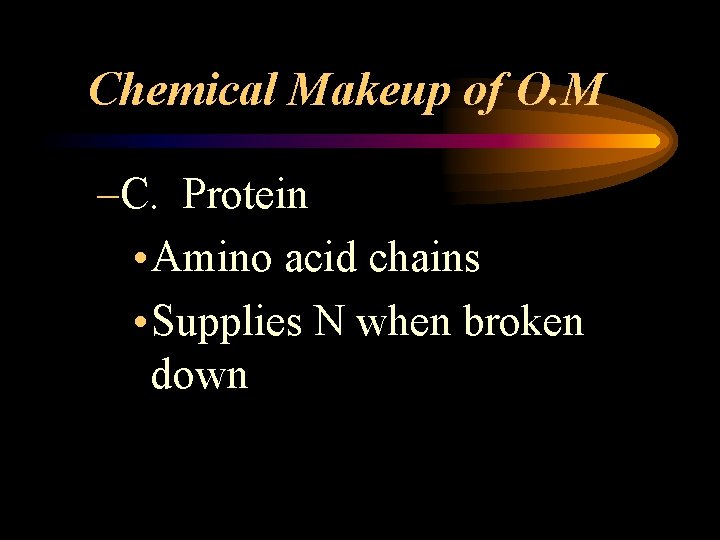 Chemical Makeup of O.M

–C. Protein

• Amino acid chains

• Supplies N when broken down